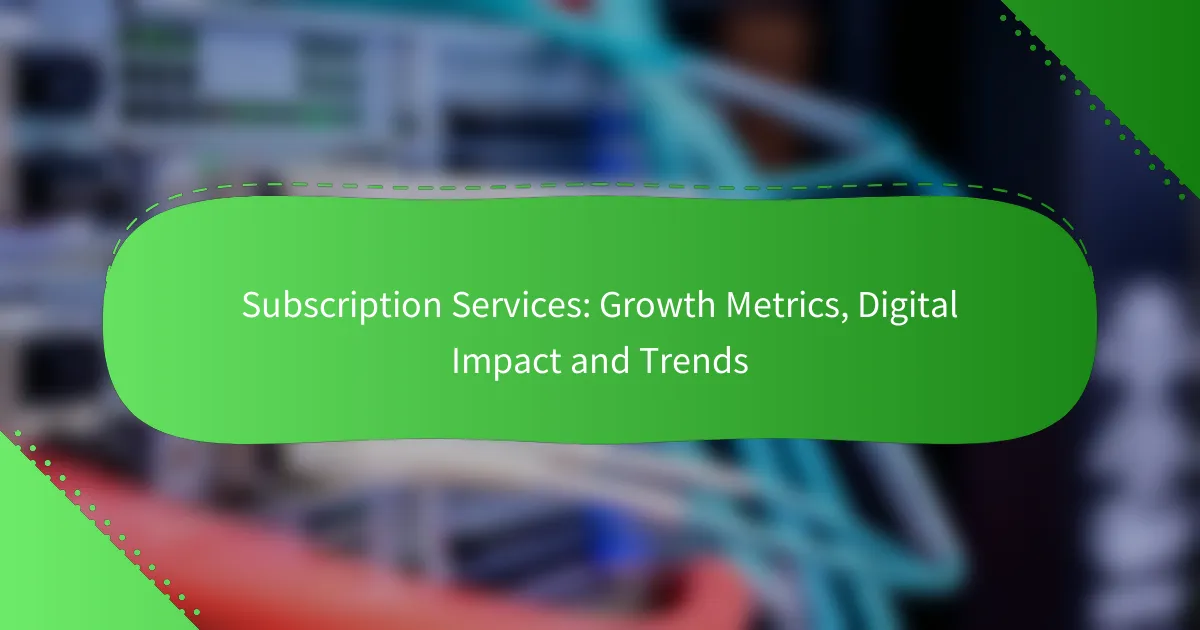 Subscription Services: Growth Metrics, Digital Impact and Trends